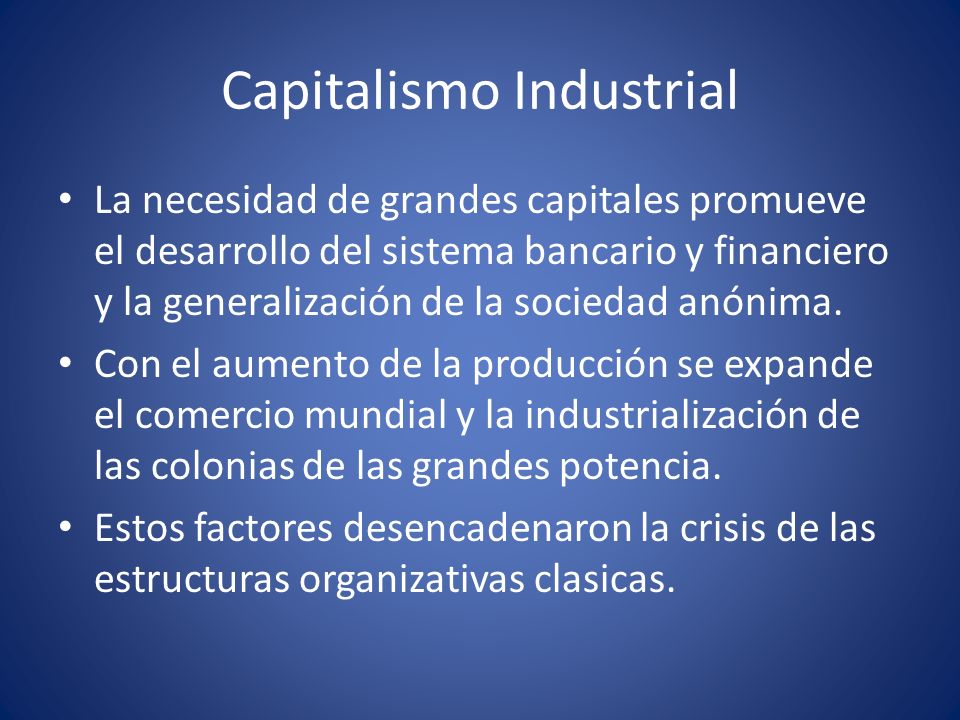 Capitalismo Industrial

• La necesidad de grandes capitales promueve el desarrollo del sistema bancario y financiero y la generalización de la sociedad anónima.

• Con el aumento de la producción se expande el comercio mundial y la industrialización de las colonias de las grandes potencia.

• Estos factores desencadenaron la crisis de las estructuras organizativas clasicas.